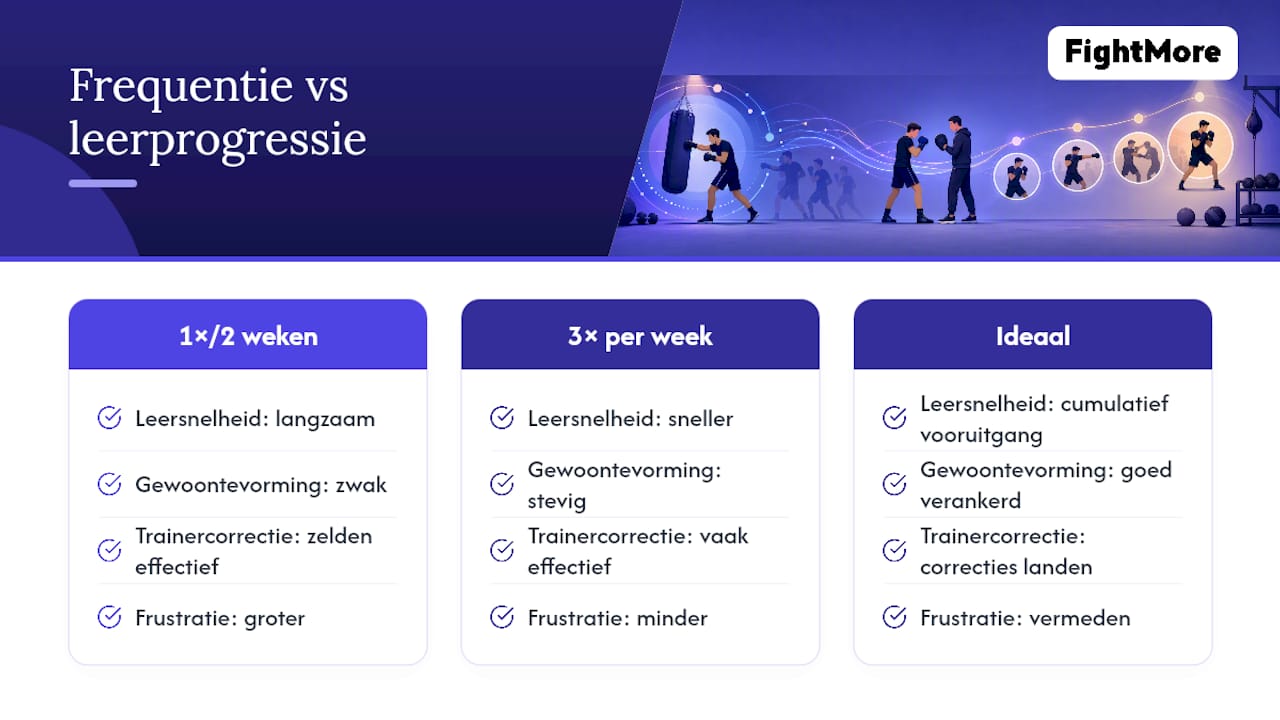 Frequentie vs leerprogressie

FightMore

1×/2 weken

Leersnelheid: langzaam

Gewoontevorming: zwak

Trainercorrectie: zelden effectief

Frustratie: groter

3× per week

Leersnelheid: sneller

Gewoontevorming: stevig

Trainercorrectie: vaak effectief

Frustratie: minder

Ideaal

Leersnelheid: cumulatief vooruitgang

Gewoontevorming: goed verankerd

Trainercorrectie: correcties landen

Frustratie: vermeden